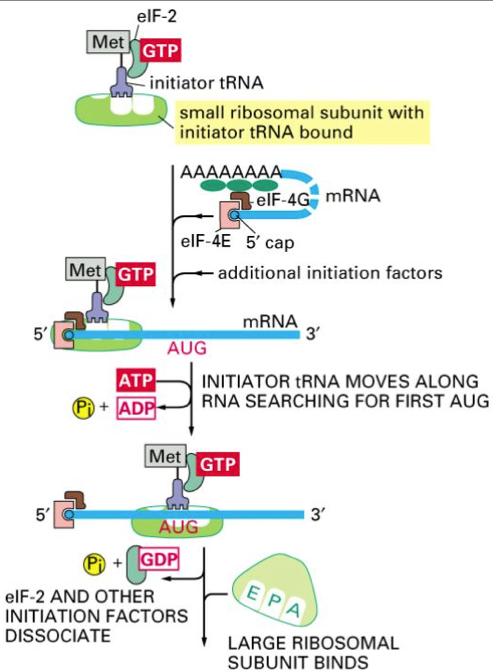 eIF-2
Met
GTP
initiator tRNA
small ribosomal subunit with initiator tRNA bound

AAAAAAAA
eIF-4G
mRNA
eIF-4E
5′ cap
Met
GTP
additional initiation factors

5′
mRNA
3′
AUG

ATP
$P_i$ +
ADP
INITIATOR tRNA MOVES ALONG RNA SEARCHING FOR FIRST AUG

Met
GTP
5′
3′
AUG

$P_i$ +
GDP
eIF-2 AND OTHER INITIATION FACTORS DISSOCIATE
E P A
LARGE RIBOSOMAL SUBUNIT BINDS